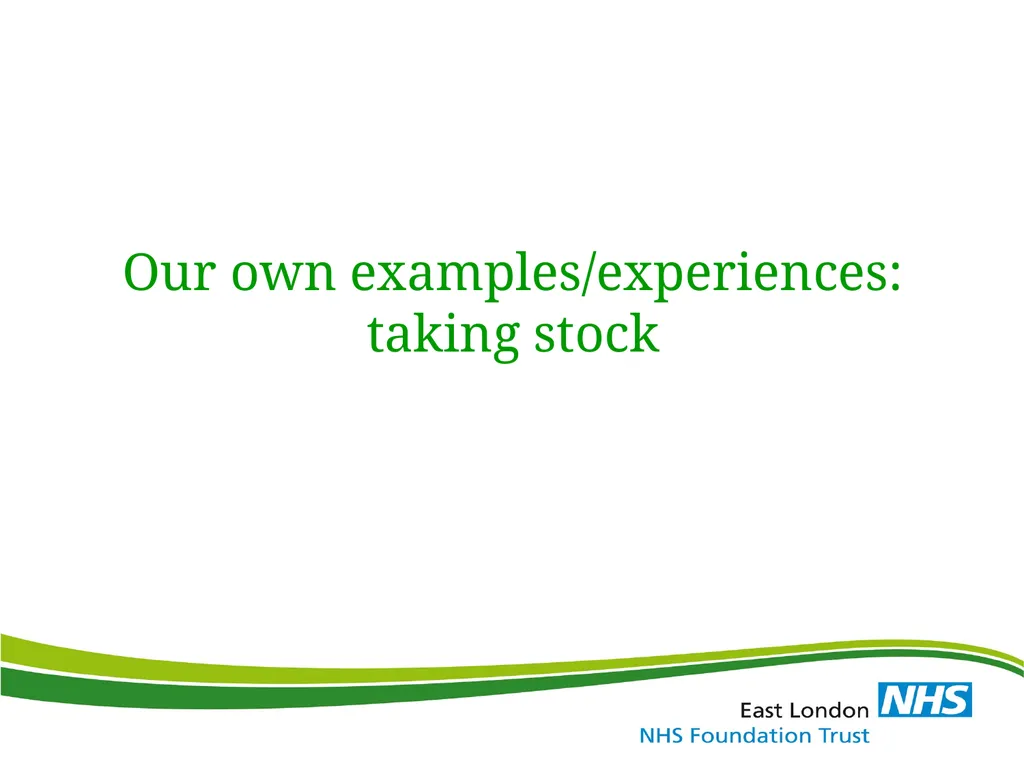 Our own examples/experiences: taking stock

East London NHS
NHS Foundation Trust